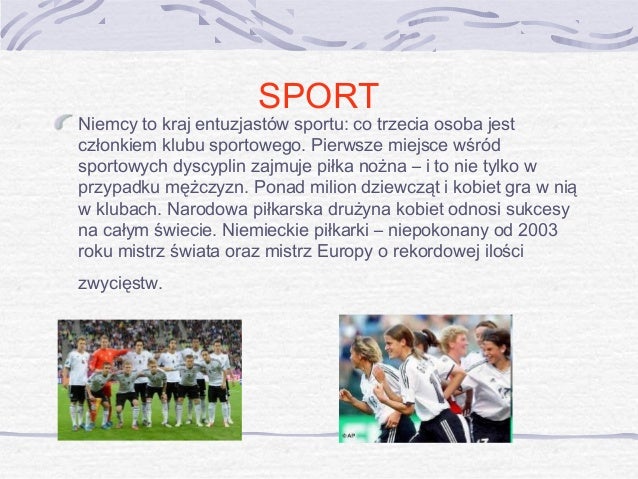 SPORT

Niemcy to kraj entuzjastów sportu: co trzecia osoba jest członkiem klubu sportowego. Pierwsze miejsce wśród sportowych dyscyplin zajmuje piłka nożna – i to nie tylko w przypadku mężczyzn. Ponad milion dziewcząt i kobiet gra w nią w klubach. Narodowa piłkarska drużyna kobiet odnosi sukcesy na całym świecie. Niemieckie piłkarki – niepokonany od 2003 roku mistrz świata oraz mistrz Europy o rekordowej ilości

zwycięstw.

©AP